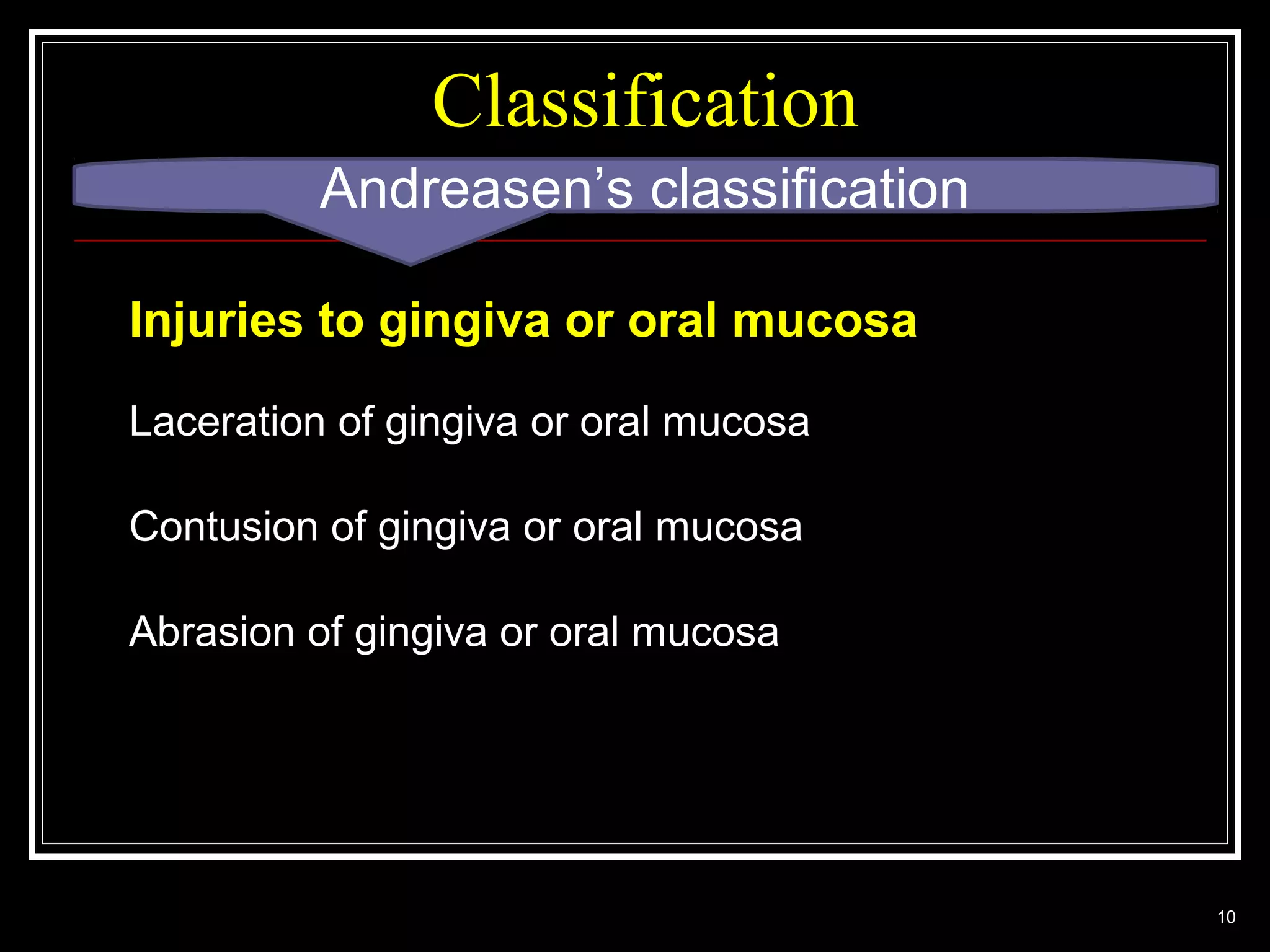 Classification

Andreasen’s classification

Injuries to gingiva or oral mucosa

Laceration of gingiva or oral mucosa

Contusion of gingiva or oral mucosa

Abrasion of gingiva or oral mucosa

10